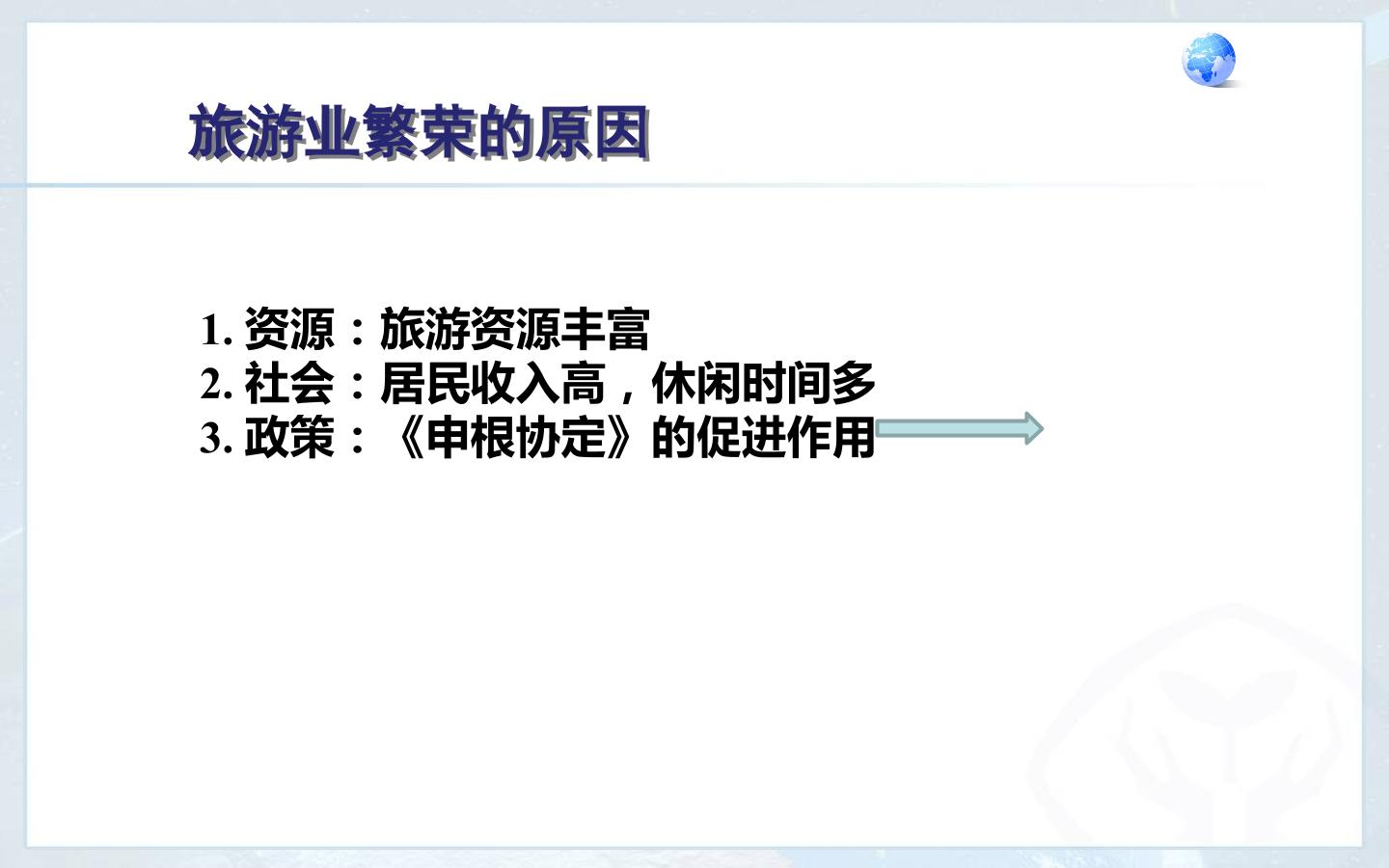 旅游业繁荣的原因

1.资源：旅游资源丰富
2.社会：居民收入高，休闲时间多
3.政策：《申根协定》的促进作用